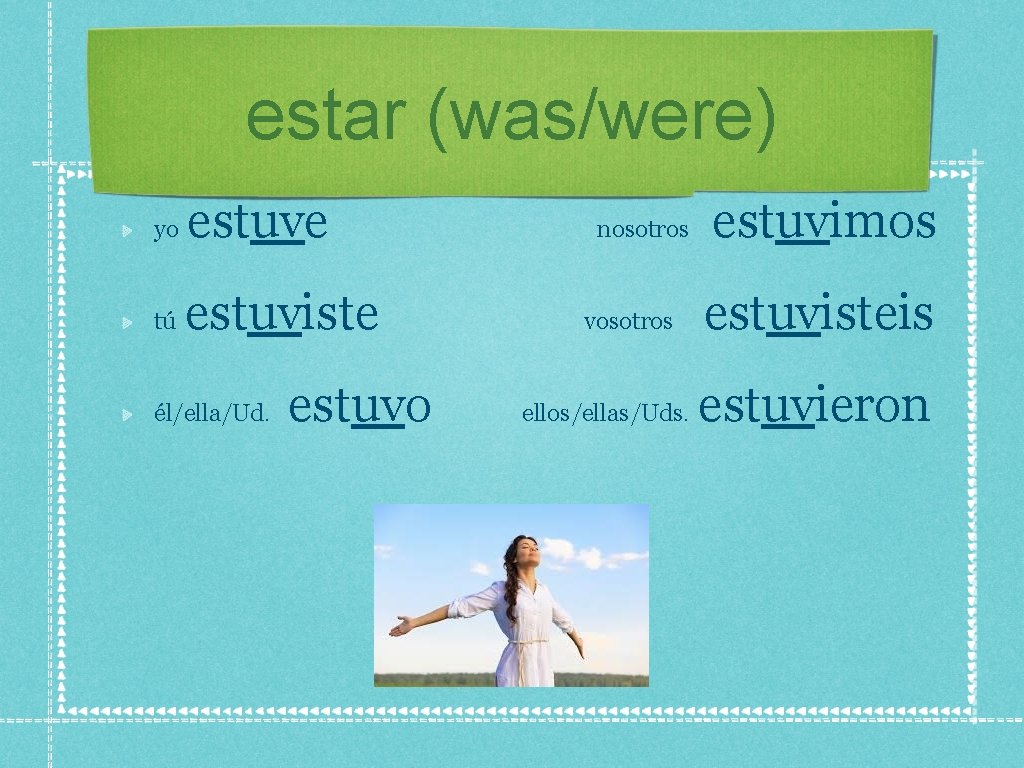 estar (was/were)

yo estuve

tú estuviste

él/ella/Ud. estuvo

nosotros estuvimos

vosotros estuvisteis

ellos/ellas/Uds. estuvieron